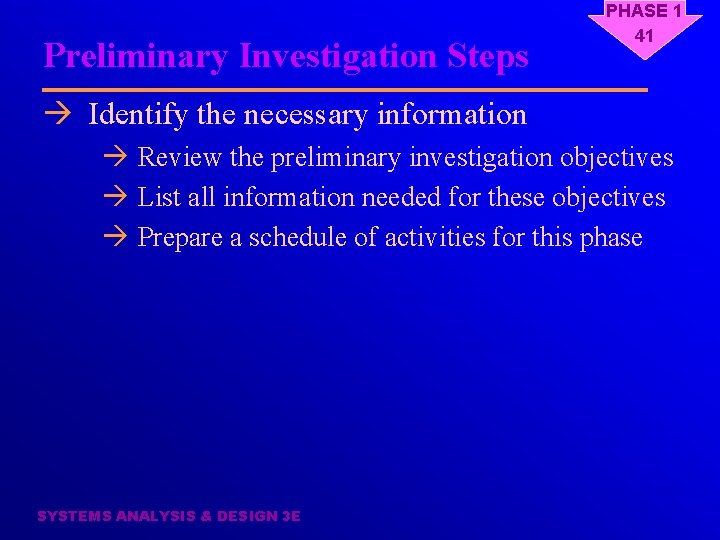 PHASE 1
41

Preliminary Investigation Steps

→ Identify the necessary information

→ Review the preliminary investigation objectives

→ List all information needed for these objectives

→ Prepare a schedule of activities for this phase

SYSTEMS ANALYSIS & DESIGN 3E